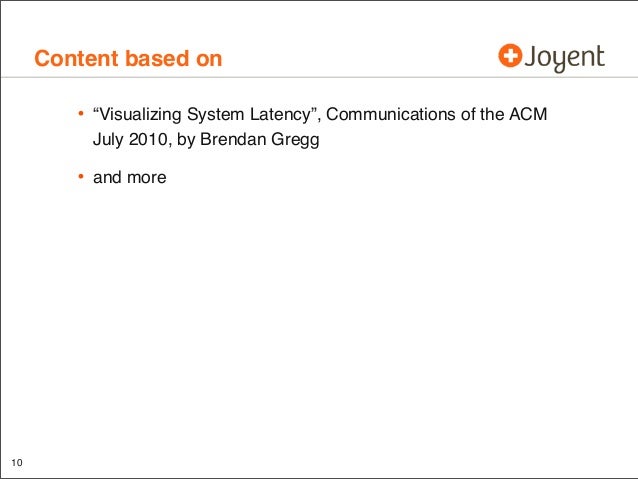 Content based on

Joyent

• “Visualizing System Latency”, Communications of the ACM July 2010, by Brendan Gregg

• and more

10